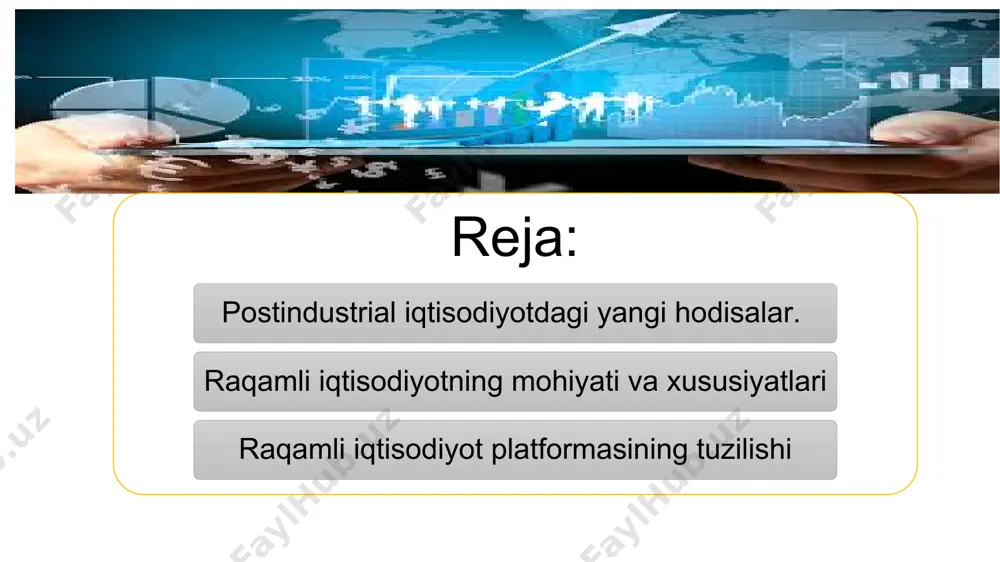 Reja:

Postindustrial iqtisodiyotdagi yangi hodisalar.

Raqamli iqtisodiyotning mohiyati va xususiyatlari

Raqamli iqtisodiyot platformasining tuzilishi

FaylHub.uz